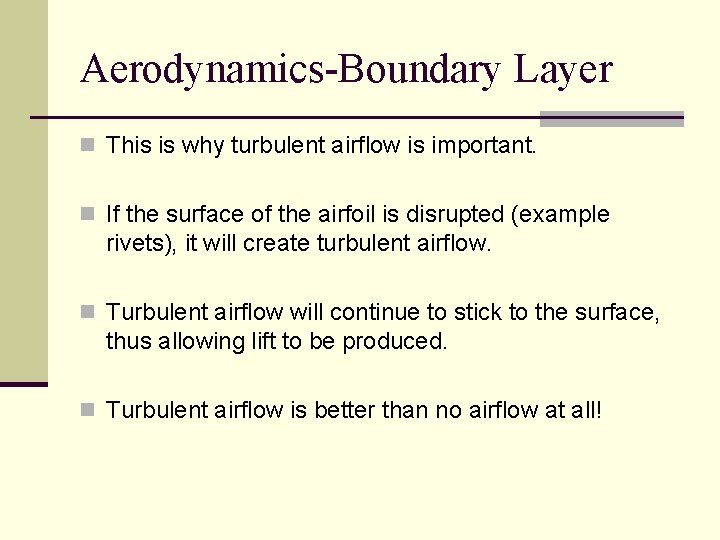 Aerodynamics-Boundary Layer

This is why turbulent airflow is important.

If the surface of the airfoil is disrupted (example rivets), it will create turbulent airflow.

Turbulent airflow will continue to stick to the surface, thus allowing lift to be produced.

Turbulent airflow is better than no airflow at all!